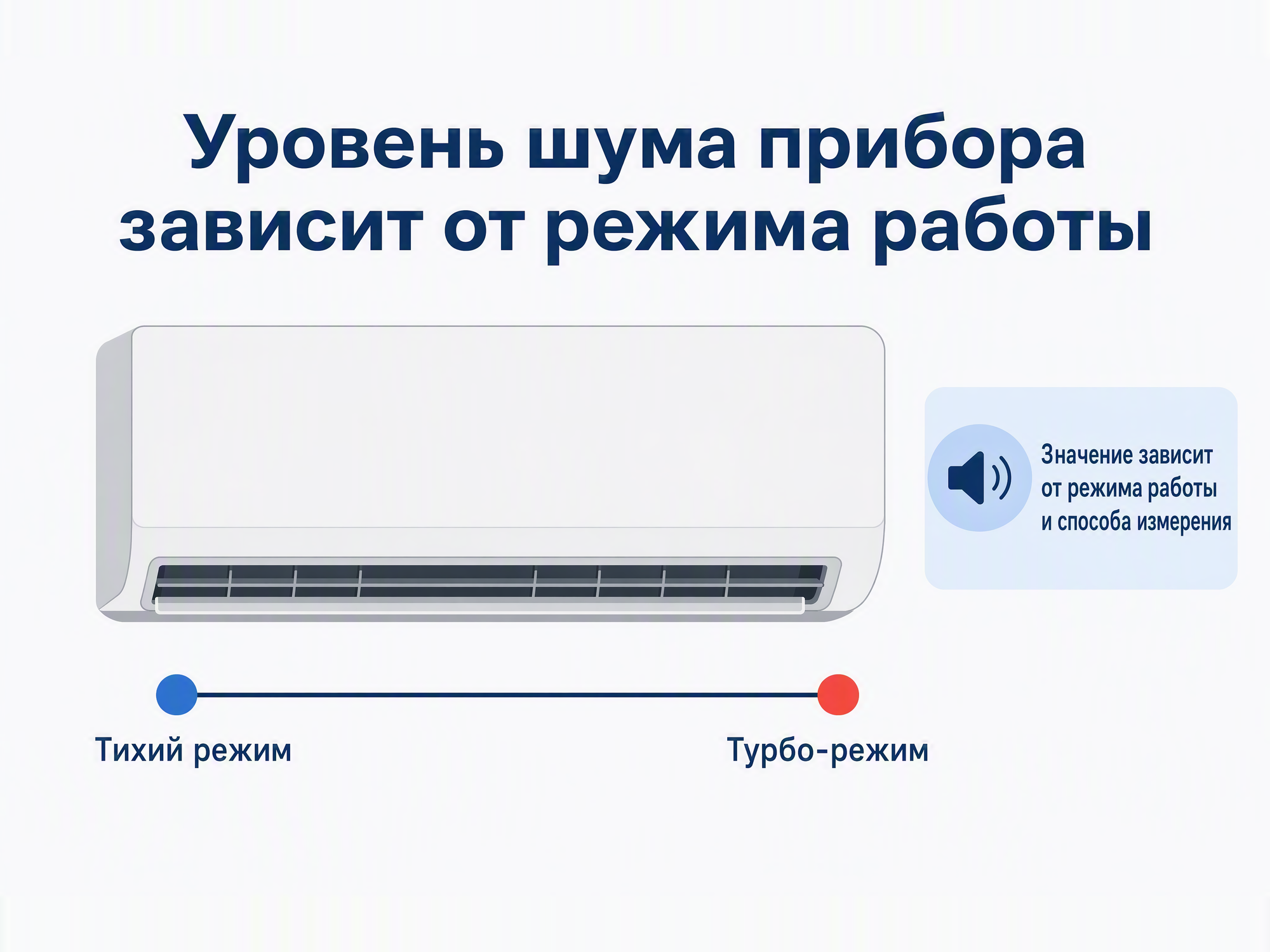 Уровень шума прибора зависит от режима работы

Значение зависит от режима работы и способа измерения

Тихий режим

Турбо-режим